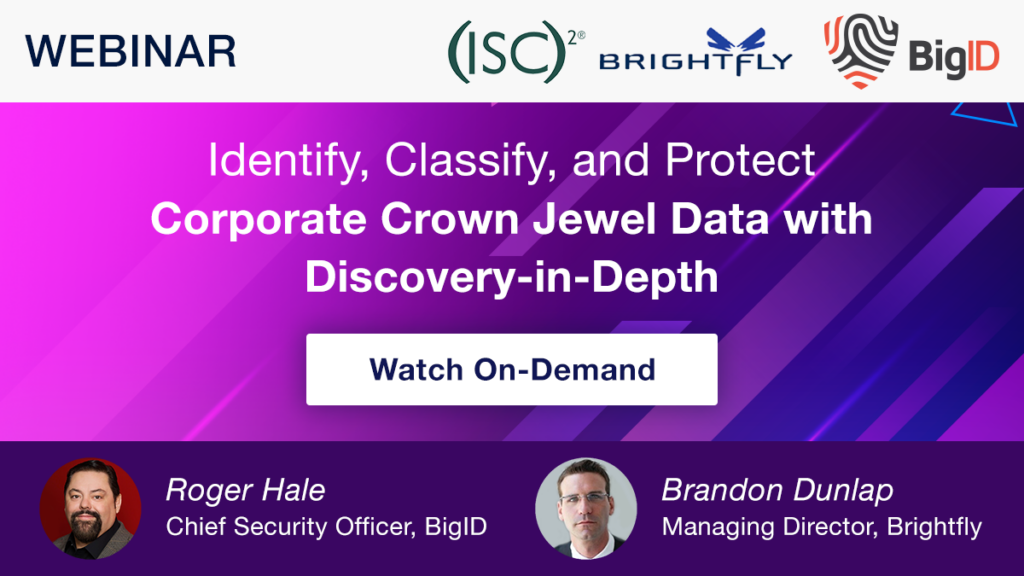 WEBINAR

(ISC)²®

BRIGHTFLY

BigID

Identify, Classify, and Protect
Corporate Crown Jewel Data with Discovery-in-Depth

Watch On-Demand

Roger Hale
Chief Security Officer, BigID

Brandon Dunlap
Managing Director, Brightfly